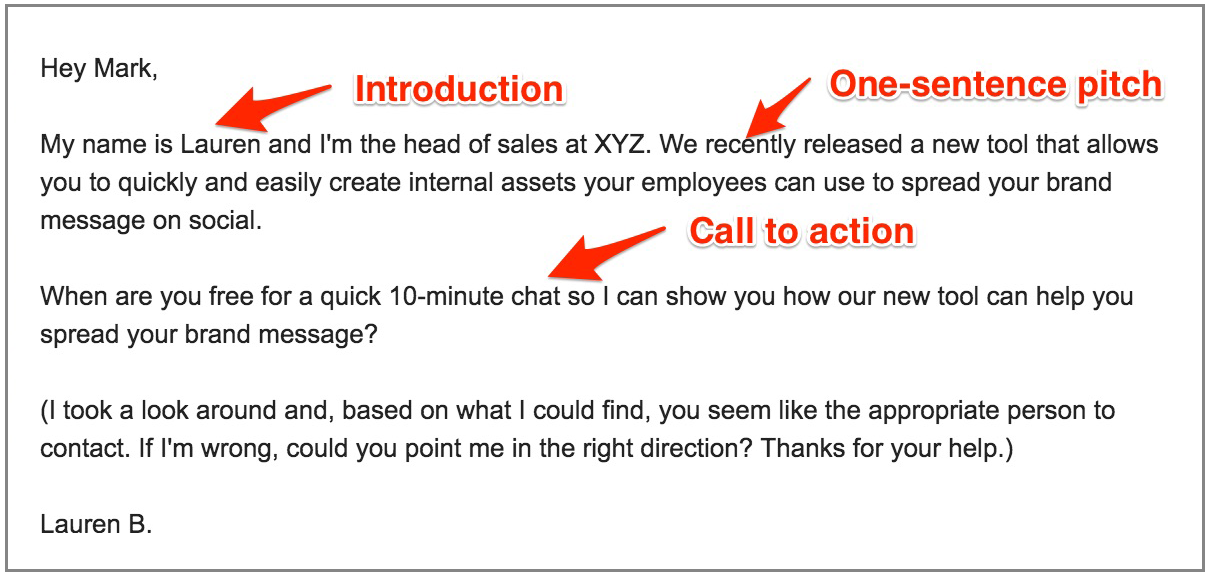 Hey Mark,

Introduction

One-sentence pitch

My name is Lauren and I'm the head of sales at XYZ. We recently released a new tool that allows you to quickly and easily create internal assets your employees can use to spread your brand message on social.

Call to action

When are you free for a quick 10-minute chat so I can show you how our new tool can help you spread your brand message?

(I took a look around and, based on what I could find, you seem like the appropriate person to contact. If I'm wrong, could you point me in the right direction? Thanks for your help.)

Lauren B.